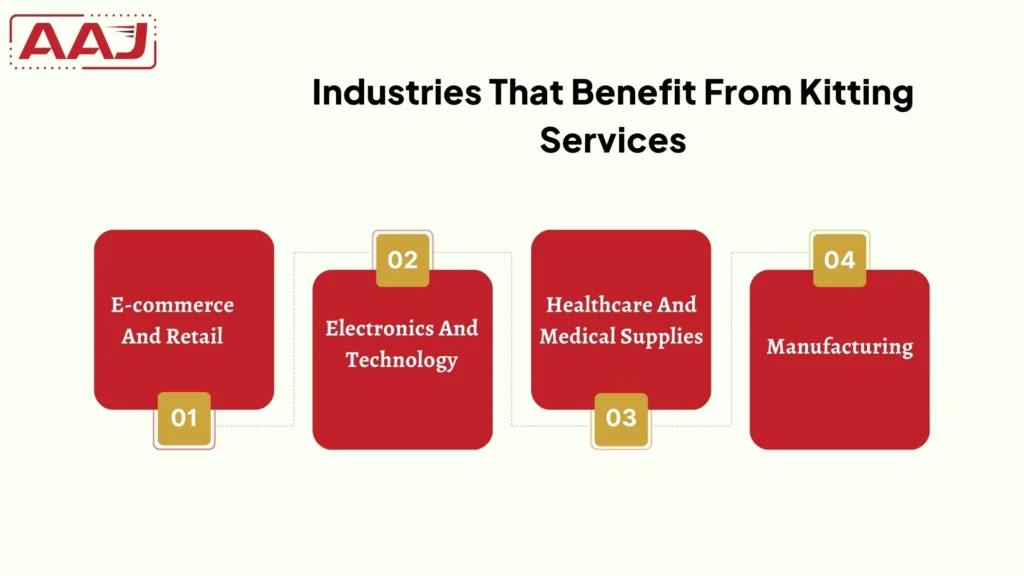 AAJ

Industries That Benefit From Kitting Services

E-commerce And Retail

01

02

Electronics And Technology

Healthcare And Medical Supplies

03

04

Manufacturing